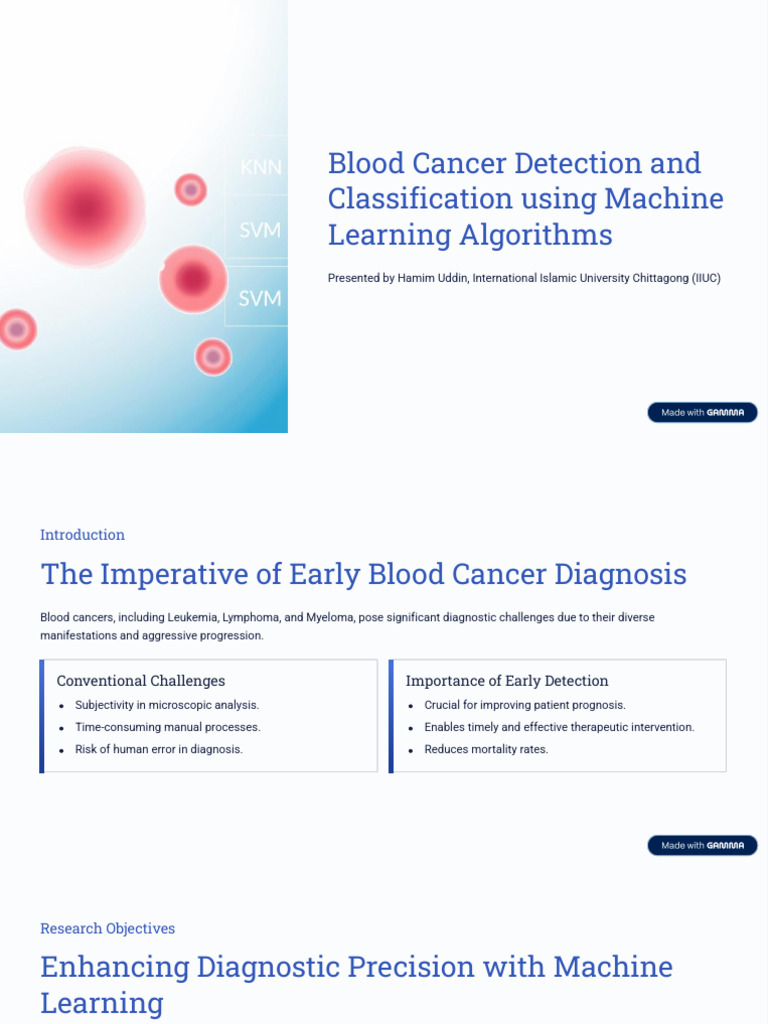 KNN

SVM

SVM

Blood Cancer Detection and Classification using Machine Learning Algorithms

Presented by Hamim Uddin, International Islamic University Chittagong (IIUC)

Made with GAMMA

Introduction

The Imperative of Early Blood Cancer Diagnosis

Blood cancers, including Leukemia, Lymphoma, and Myeloma, pose significant diagnostic challenges due to their diverse manifestations and aggressive progression.

Conventional Challenges

- Subjectivity in microscopic analysis.
- Time-consuming manual processes.
- Risk of human error in diagnosis.

Importance of Early Detection

- Crucial for improving patient prognosis.
- Enables timely and effective therapeutic intervention.
- Reduces mortality rates.

Made with GAMMA

Research Objectives

Enhancing Diagnostic Precision with Machine Learning